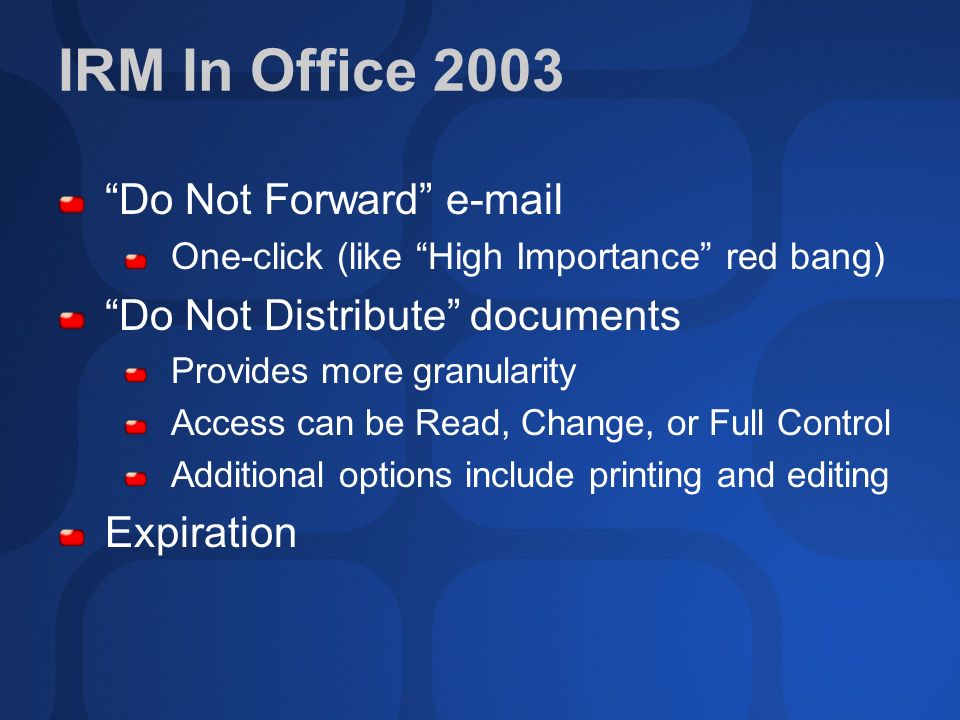 IRM In Office 2003

“Do Not Forward” e-mail

One-click (like “High Importance” red bang)

“Do Not Distribute” documents

Provides more granularity

Access can be Read, Change, or Full Control

Additional options include printing and editing

Expiration